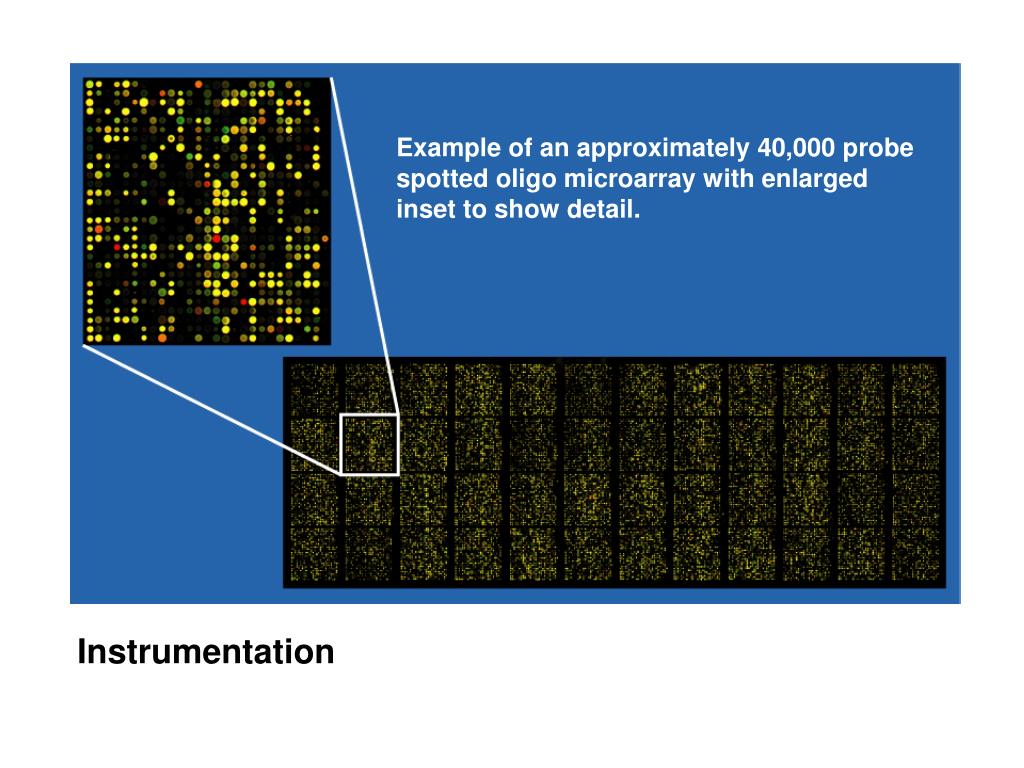 Example of an approximately 40,000 probe spotted oligo microarray with enlarged inset to show detail.

Instrumentation